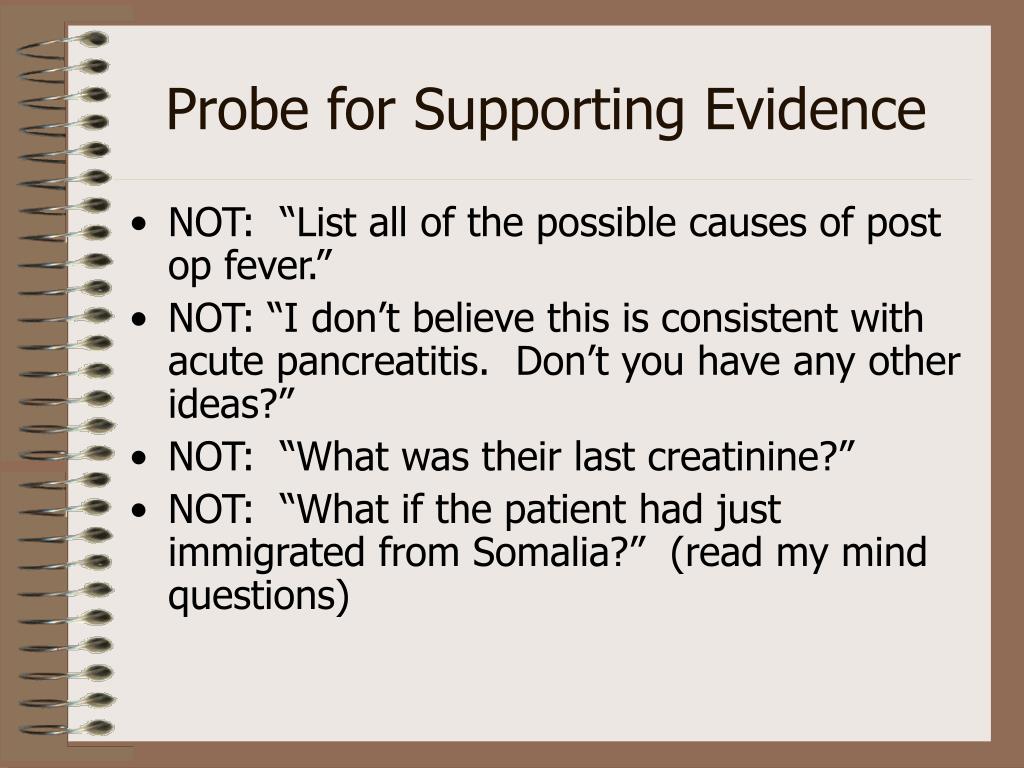 Probe for Supporting Evidence

• NOT: “List all of the possible causes of post op fever.”
• NOT: “I don’t believe this is consistent with acute pancreatitis. Don’t you have any other ideas?”
• NOT: “What was their last creatinine?”
• NOT: “What if the patient had just immigrated from Somalia?” (read my mind questions)